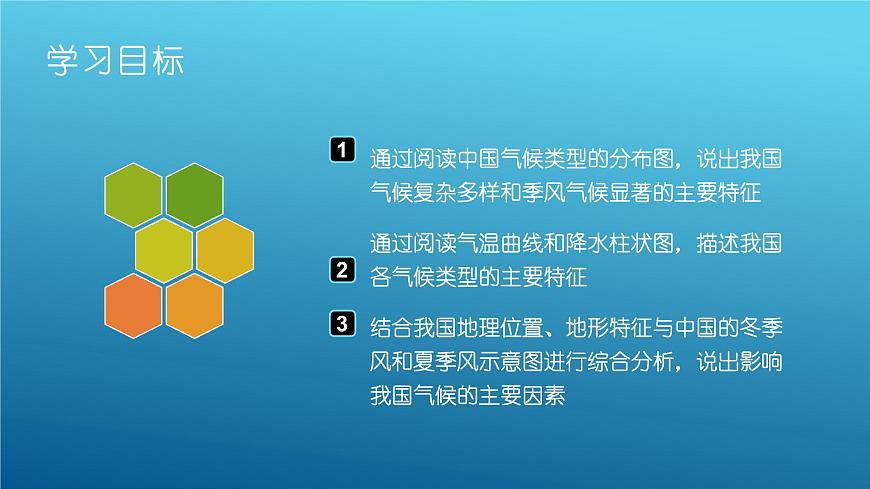 学习目标

1 通过阅读中国气候类型的分布图，说出我国气候复杂多样和季风气候显著的主要特征

2 通过阅读气温曲线和降水柱状图，描述我国各气候类型的主要特征

3 结合我国地理位置、地形特征与中国的冬季风和夏季风示意图进行综合分析，说出影响我国气候的主要因素